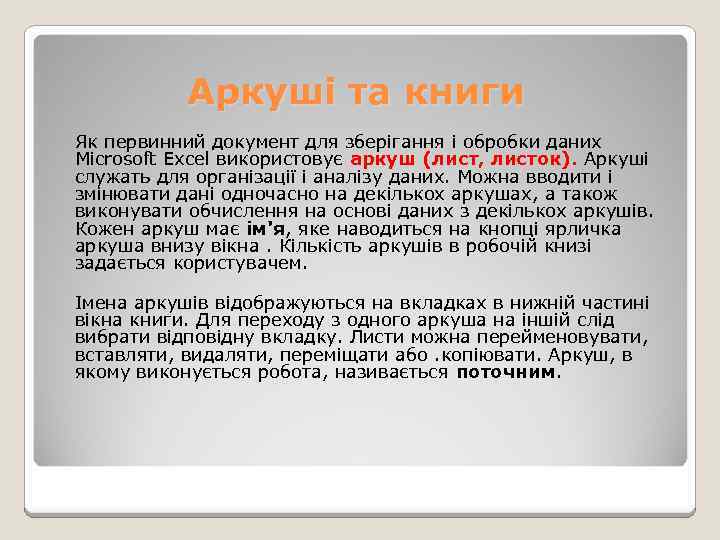 Аркуші та книги

Як первинний документ для зберігання і обробки даних Microsoft Excel використовує аркуш (лист, листок). Аркуші служать для організації і аналізу даних. Можна вводити і змінювати дані одночасно на декількох аркушах, а також виконувати обчислення на основі даних з декількох аркушів. Кожен аркуш має ім'я, яке наводиться на кнопці ярличка аркуша внизу вікна . Кількість аркушів в робочій книзі задається користувачем.

Імена аркушів відображуються на вкладках в нижній частині вікна книги. Для переходу з одного аркуша на інший слід вибрати відповідну вкладку. Листи можна перейменовувати, вставляти, видаляти, переміщати або .копіювати. Аркуш, в якому виконується робота, називається поточним.